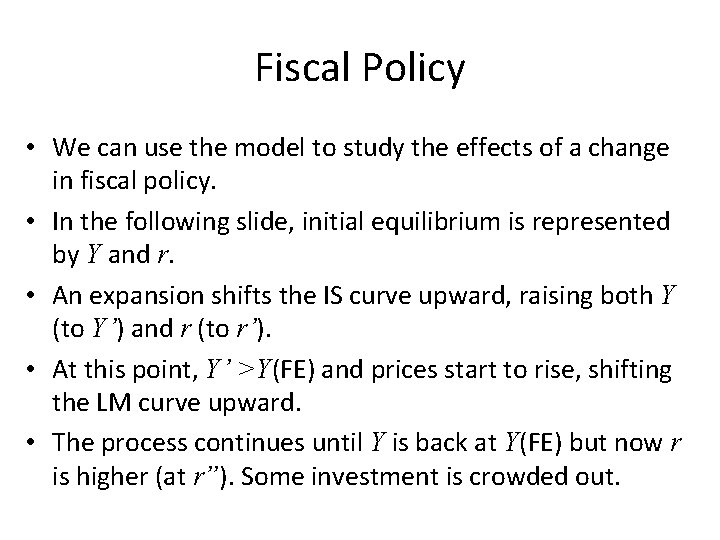 Fiscal Policy

• We can use the model to study the effects of a change in fiscal policy.

• In the following slide, initial equilibrium is represented by $Y$ and $r$.

• An expansion shifts the IS curve upward, raising both $Y$ (to $Y'$) and $r$ (to $r'$).

• At this point, $Y' > Y$(FE) and prices start to rise, shifting the LM curve upward.

• The process continues until $Y$ is back at $Y$(FE) but now $r$ is higher (at $r''$). Some investment is crowded out.